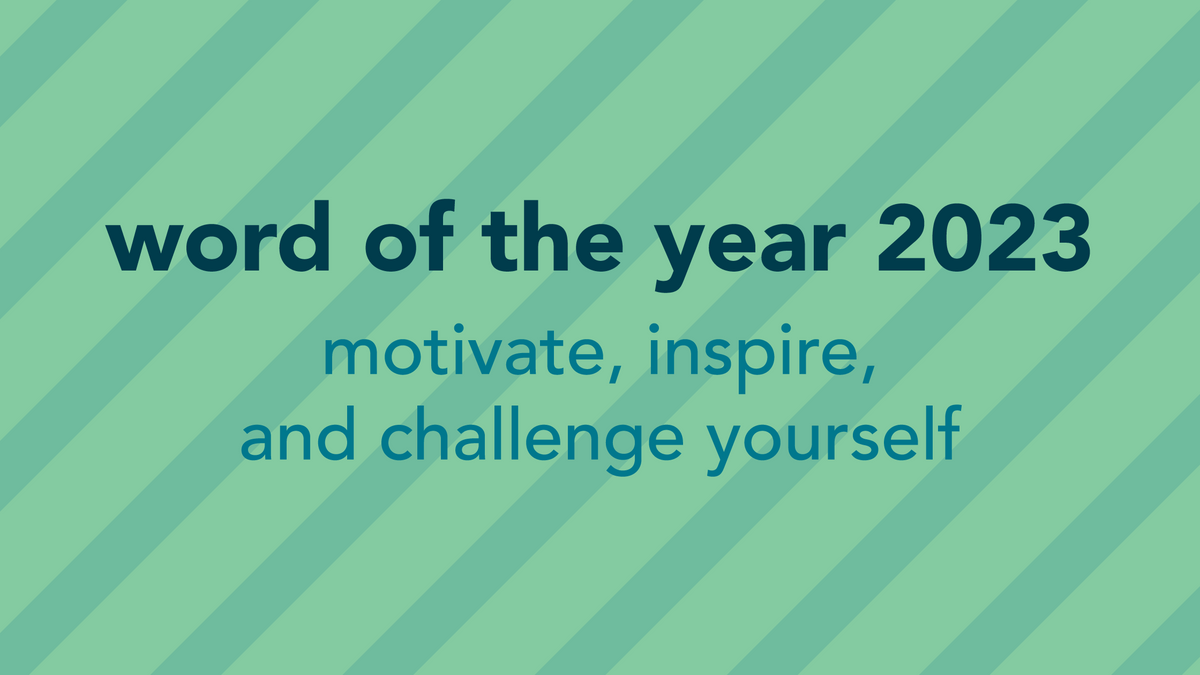 word of the year 2023

motivate, inspire, and challenge yourself